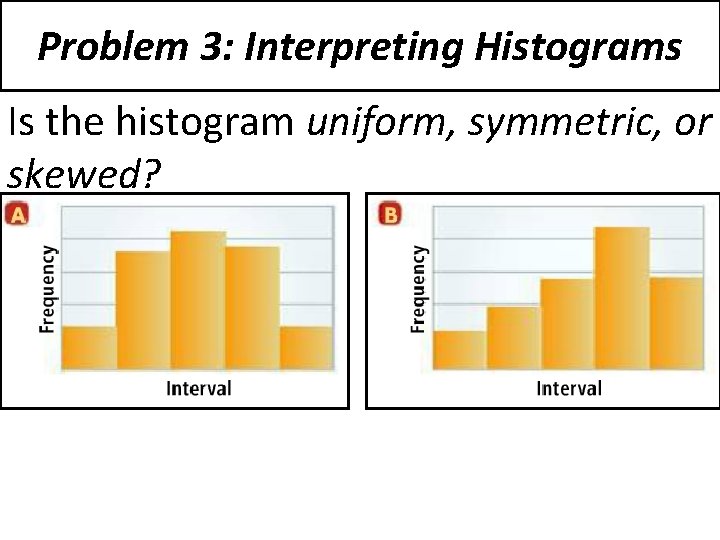 Problem 3: Interpreting Histograms

Is the histogram uniform, symmetric, or skewed?

A

Frequency

Interval

B

Frequency

Interval